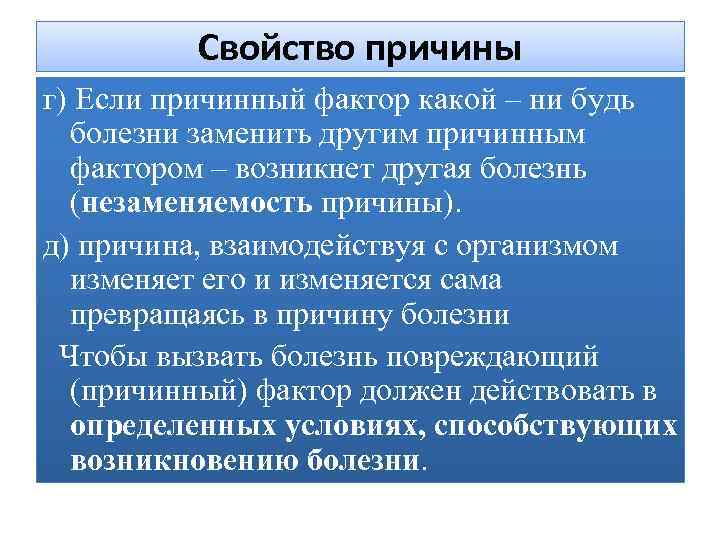 Свойство причины

г) Если причинный фактор какой – ни будь болезни заменить другим причинным фактором – возникнет другая болезнь (незаменяемость причины).

д) причина, взаимодействуя с организмом изменяет его и изменяется сама превращаясь в причину болезни

Чтобы вызвать болезнь повреждающий (причинный) фактор должен действовать в определенных условиях, способствующих возникновению болезни.